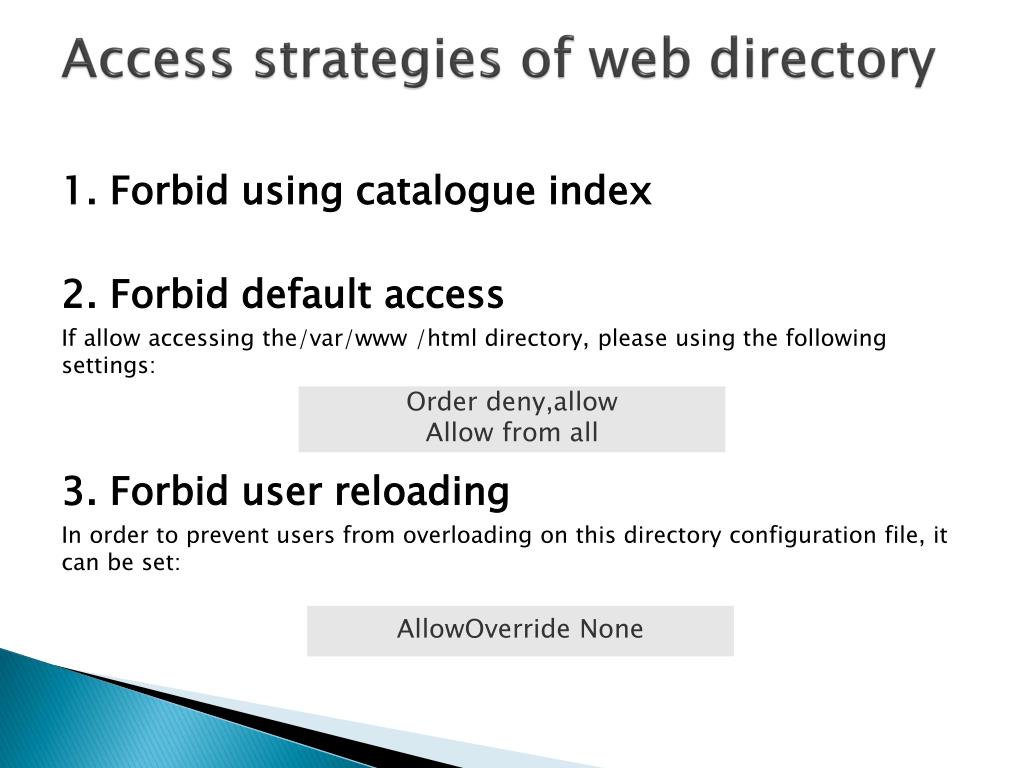 Access strategies of web directory

1. Forbid using catalogue index

2. Forbid default access

If allow accessing the/var/www /html directory, please using the following settings:

Order deny,allow
Allow from all

3. Forbid user reloading

In order to prevent users from overloading on this directory configuration file, it can be set:

AllowOverride None